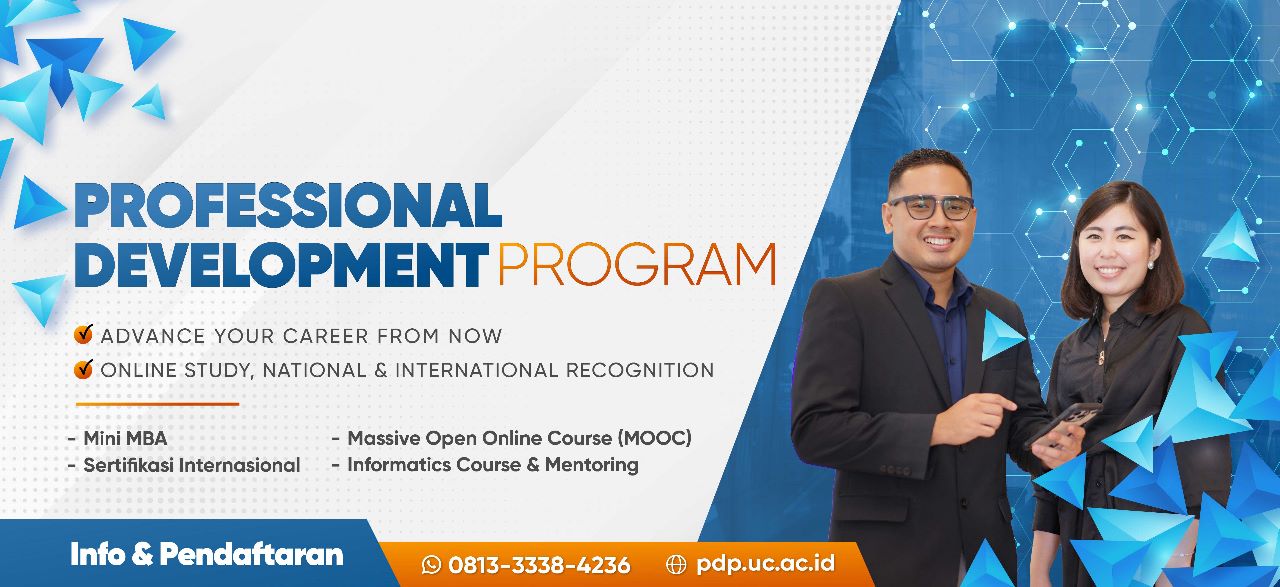 PROFESSIONAL DEVELOPMENT PROGRAM

ADVANCE YOUR CAREER FROM NOW
ONLINE STUDY, NATIONAL & INTERNATIONAL RECOGNITION

- Mini MBA
- Sertifikasi Internasional

- Massive Open Online Course (MOOC)
- Informatics Course & Mentoring

Info & Pendaftaran
0813-3338-4236
pdp.uc.ac.id